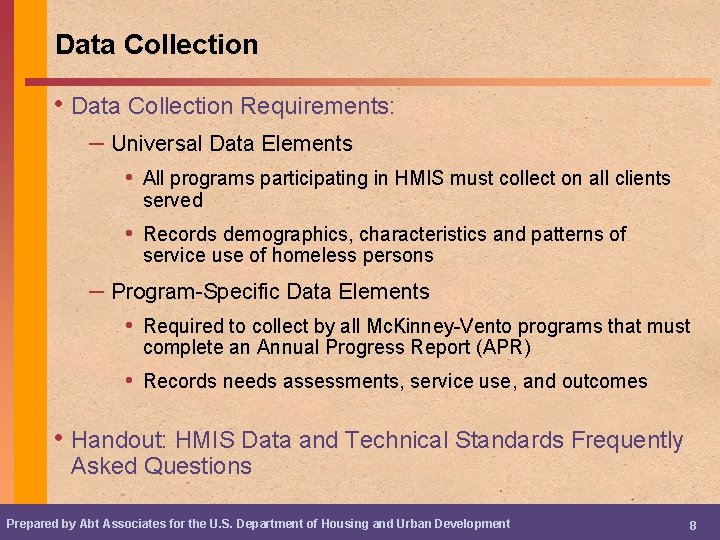 Data Collection

• Data Collection Requirements:

– Universal Data Elements

• All programs participating in HMIS must collect on all clients served

• Records demographics, characteristics and patterns of service use of homeless persons

– Program-Specific Data Elements

• Required to collect by all McKinney-Vento programs that must complete an Annual Progress Report (APR)

• Records needs assessments, service use, and outcomes

• Handout: HMIS Data and Technical Standards Frequently Asked Questions

Prepared by Abt Associates for the U.S. Department of Housing and Urban Development

8